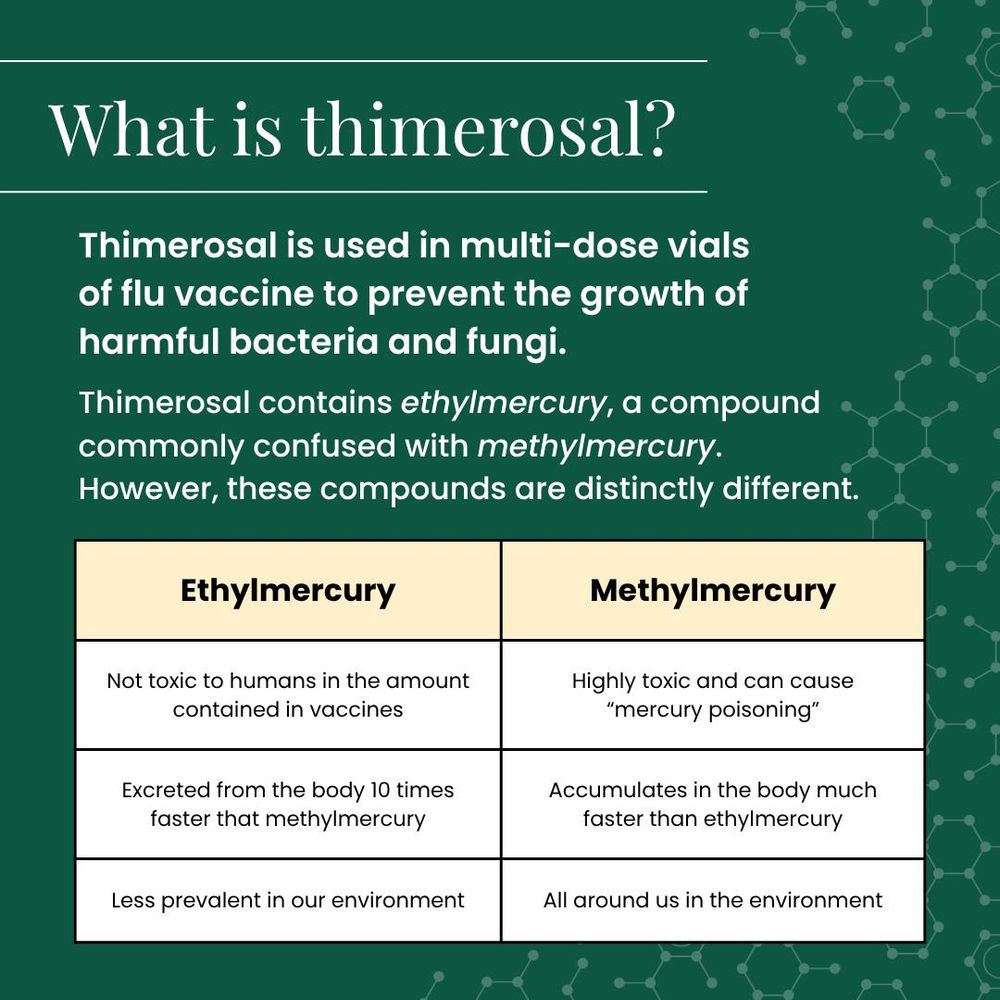 What is thimerosal?

Thimerosal is used in multi-dose vials of flu vaccine to prevent the growth of harmful bacteria and fungi.

Thimerosal contains ethylmercury, a compound commonly confused with methylmercury. However, these compounds are distinctly different.

| Ethylmercury | Methylmercury |
|---|---|
| Not toxic to humans in the amount contained in vaccines | Highly toxic and can cause "mercury poisoning" |
| Excreted from the body 10 times faster that methylmercury | Accumulates in the body much faster than ethylmercury |
| Less prevalent in our environment | All around us in the environment |